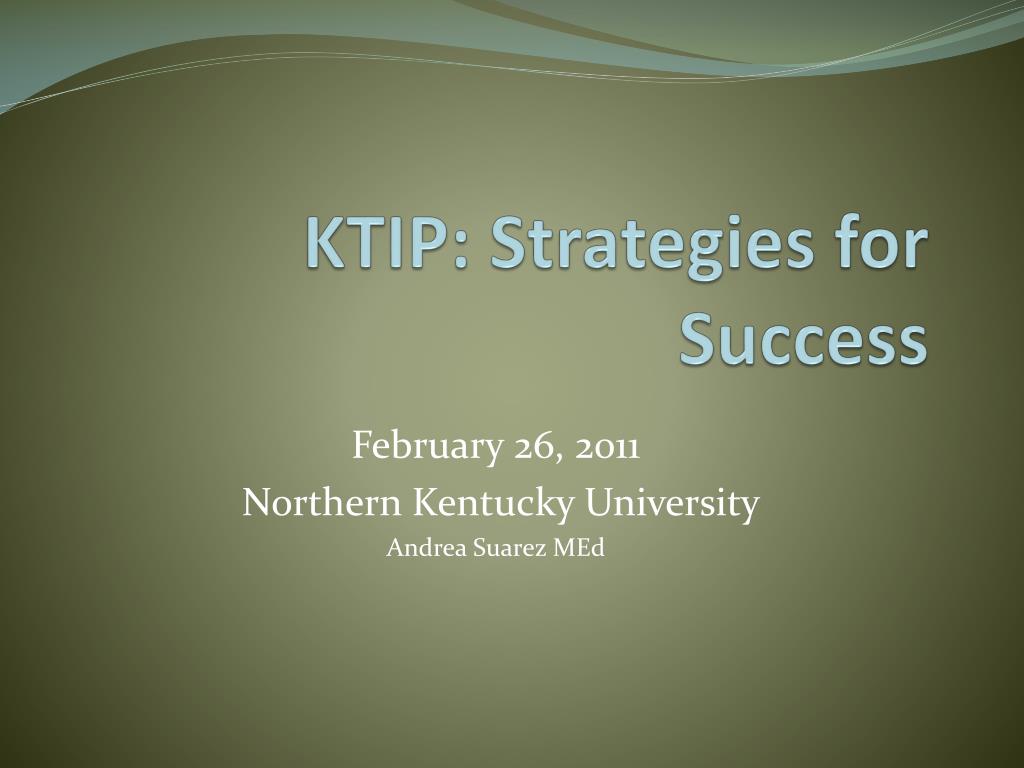 KTIP: Strategies for Success

February 26, 2011
Northern Kentucky University
Andrea Suarez MEd